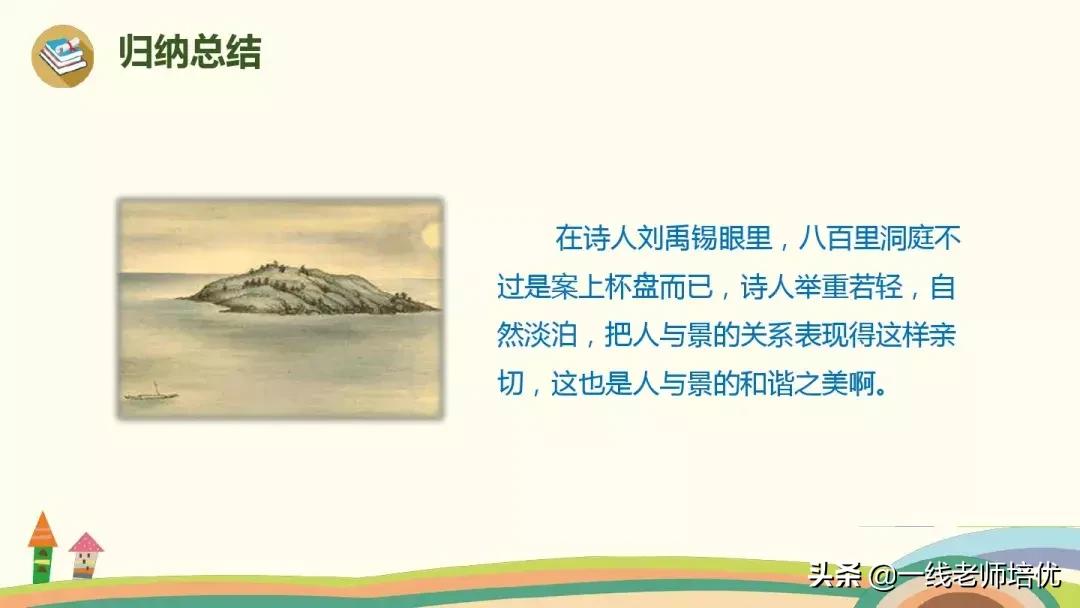 归纳总结

在诗人刘禹锡眼里，八百里洞庭不过是案上杯盘而已，诗人举重若轻，自然淡泊，把人与景的关系表现得这样亲切，这也是人与景的和谐之美啊。

头条 @一线老师培优